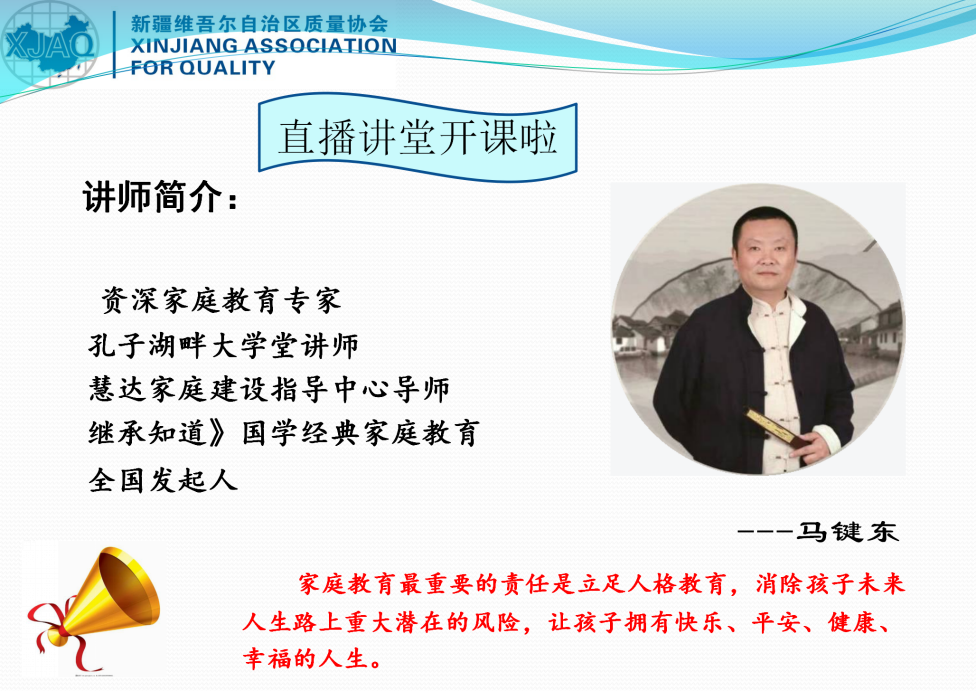 XJAQ
新疆维吾尔自治区质量协会
XINJIANG ASSOCIATION FOR QUALITY

直播讲堂开课啦

讲师简介：

资深家庭教育专家
孔子湖畔大学堂讲师
慧达家庭建设指导中心导师
继承知道》国学经典家庭教育
全国发起人

---马键东

家庭教育最重要的责任是立足人格教育，消除孩子未来人生路上重大潜在的风险，让孩子拥有快乐、平安、健康、幸福的人生。